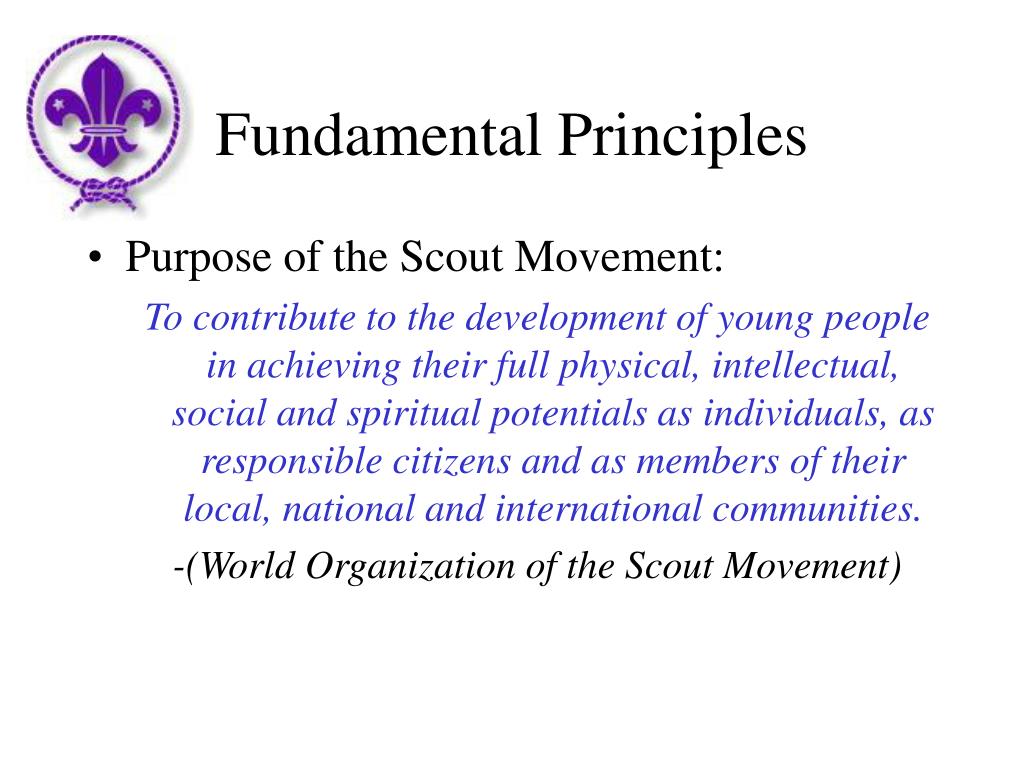 Fundamental Principles

• Purpose of the Scout Movement:

To contribute to the development of young people in achieving their full physical, intellectual, social and spiritual potentials as individuals, as responsible citizens and as members of their local, national and international communities.

-(World Organization of the Scout Movement)